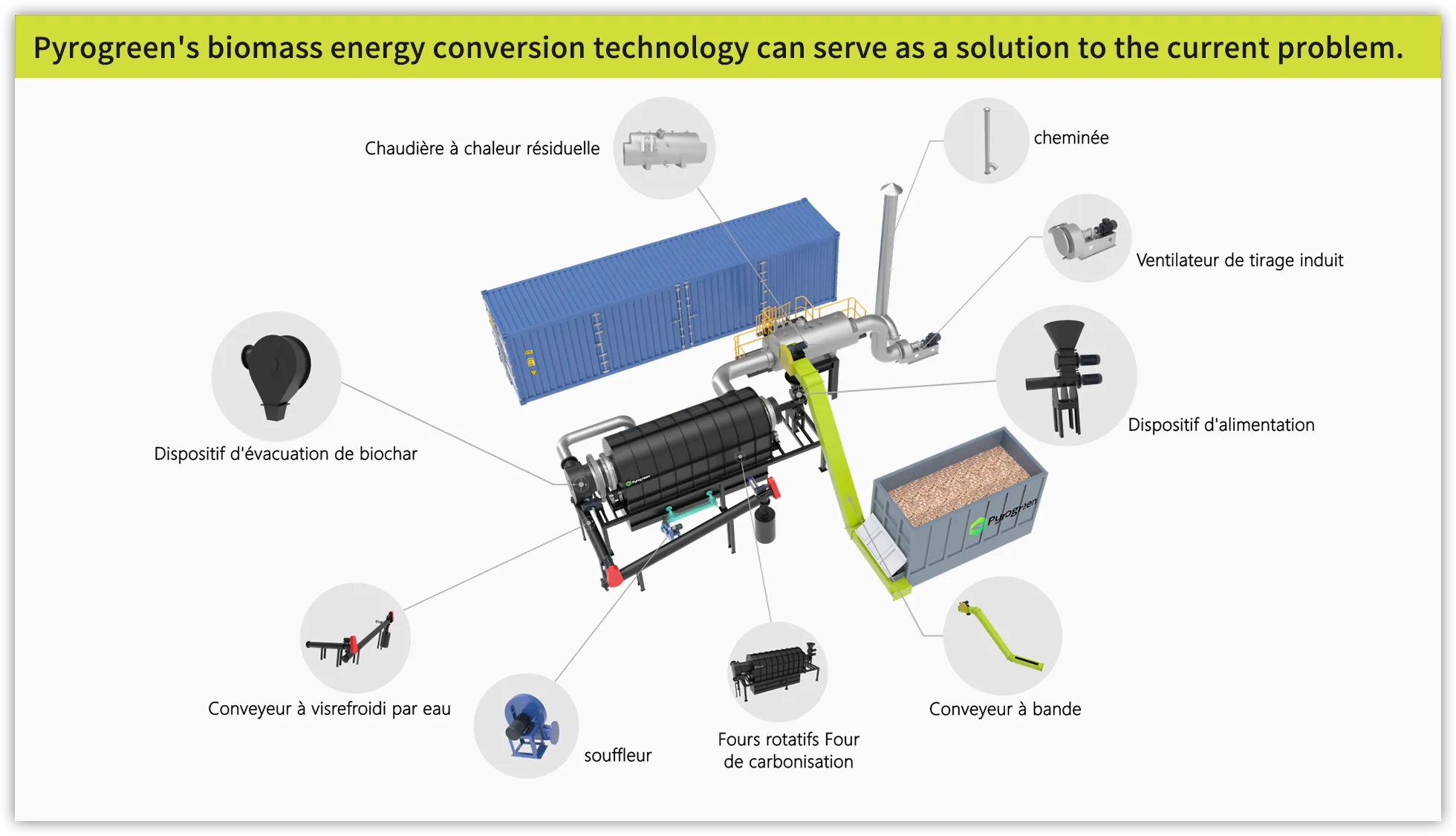 Pyrogreen's biomass energy conversion technology can serve as a solution to the current problem.

Chaudière à chaleur résiduelle

cheminée

Ventilateur de tirage induit

Dispositif d'évacuation de biochar

Dispositif d'alimentation

Pyrogreen

Pyrogreen

Conveyeur à visrefroidi par eau

souffleur

Fours rotatifs Four de carbonisation

Conveyeur à bande